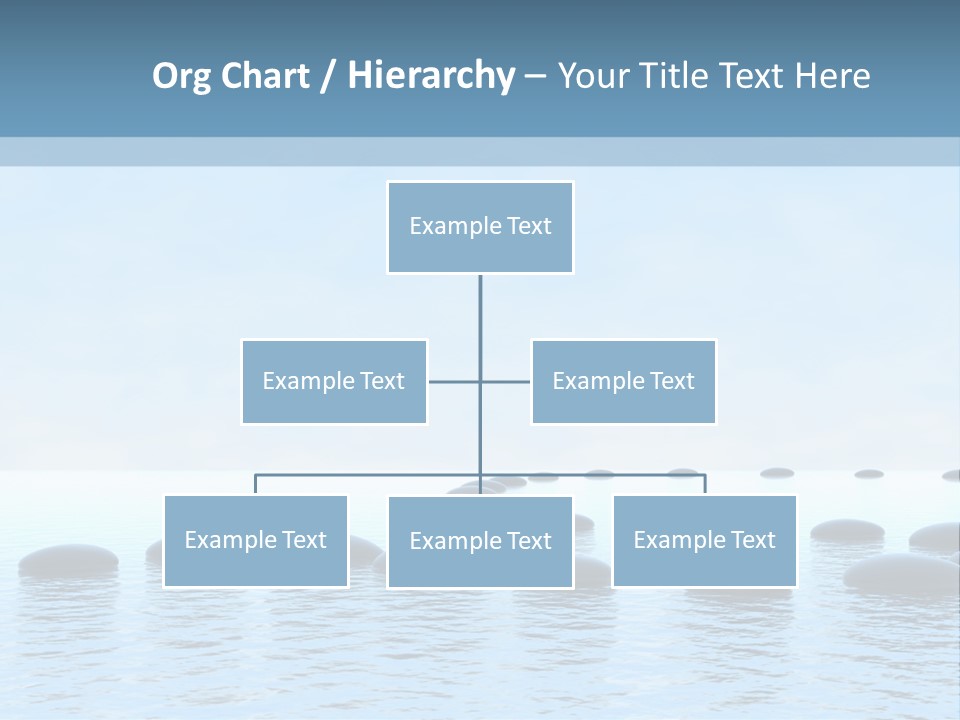 Org Chart / Hierarchy – Your Title Text Here

Example Text

Example Text

Example Text

Example Text

Example Text

Example Text